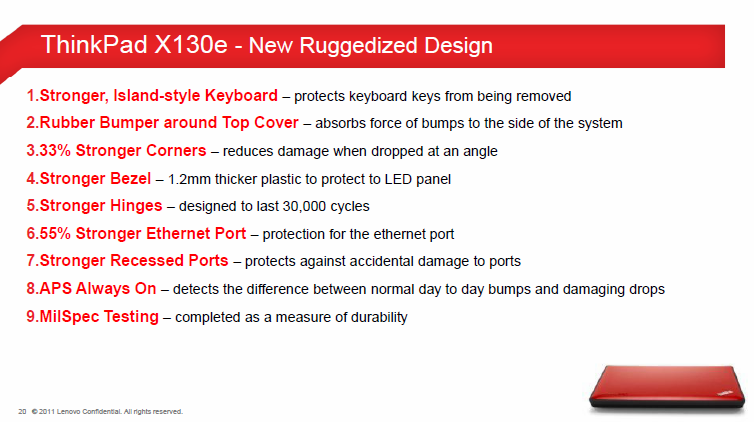 ThinkPad X130e - New Ruggedized Design

1.Stronger, Island-style Keyboard – protects keyboard keys from being removed

2.Rubber Bumper around Top Cover – absorbs force of bumps to the side of the system

3.33% Stronger Corners – reduces damage when dropped at an angle

4.Stronger Bezel – 1.2mm thicker plastic to protect to LED panel

5.Stronger Hinges – designed to last 30,000 cycles

6.55% Stronger Ethernet Port – protection for the ethernet port

7.Stronger Recessed Ports – protects against accidental damage to ports

8.APS Always On – detects the difference between normal day to day bumps and damaging drops

9.MilSpec Testing – completed as a measure of durability

20 © 2011 Lenovo Confidential. All rights reserved.